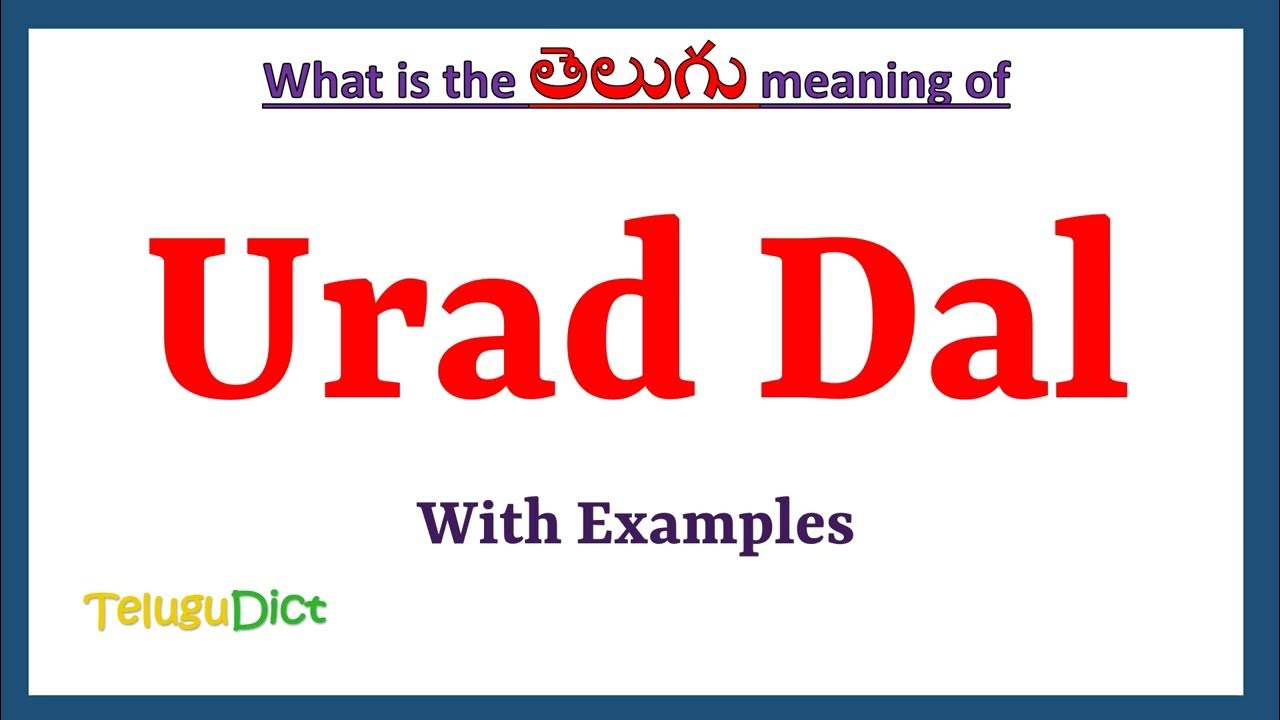 What is the తెలుగు meaning of

Urad Dal

With Examples

TeluguDict